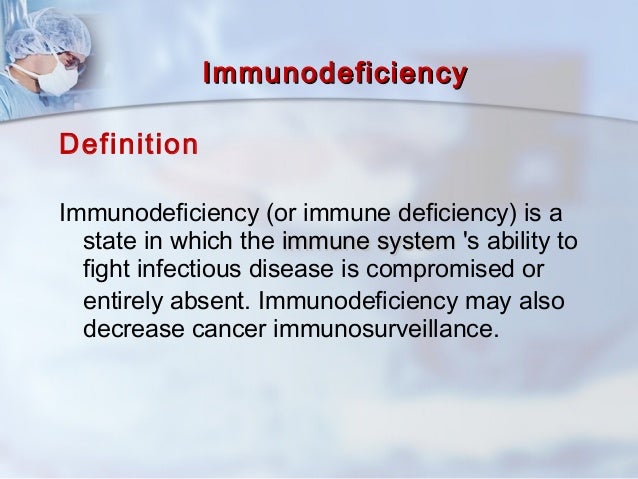 Immunodeficiency

Definition

Immunodeficiency (or immune deficiency) is a state in which the immune system 's ability to fight infectious disease is compromised or entirely absent. Immunodeficiency may also decrease cancer immunosurveillance.